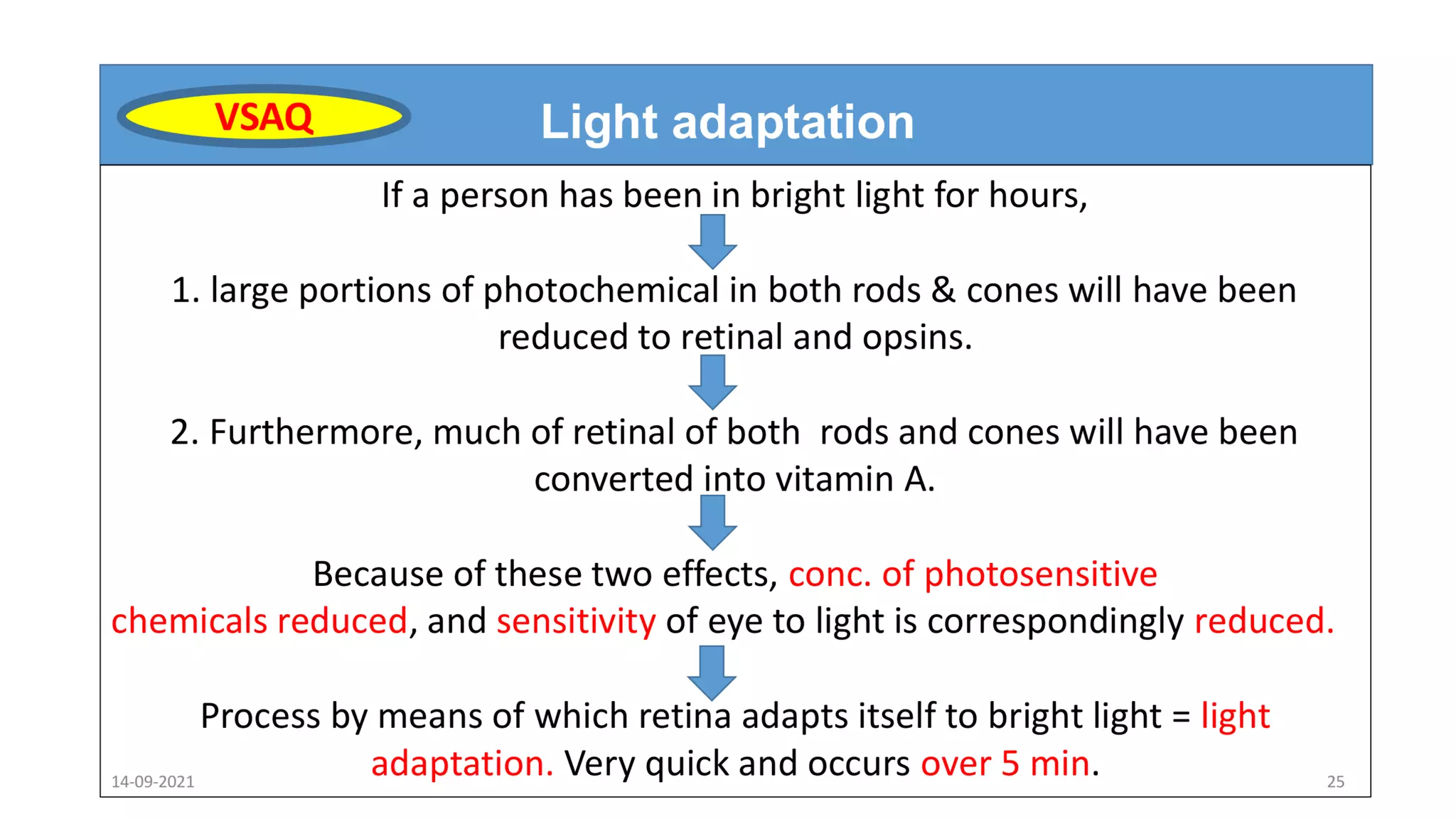 VSAQ

Light adaptation

If a person has been in bright light for hours,

1. large portions of photochemical in both rods & cones will have been reduced to retinal and opsins.

2. Furthermore, much of retinal of both rods and cones will have been converted into vitamin A.

Because of these two effects, conc. of photosensitive chemicals reduced, and sensitivity of eye to light is correspondingly reduced.

Process by means of which retina adapts itself to bright light = light adaptation. Very quick and occurs over 5 min.

14-09-2021

25